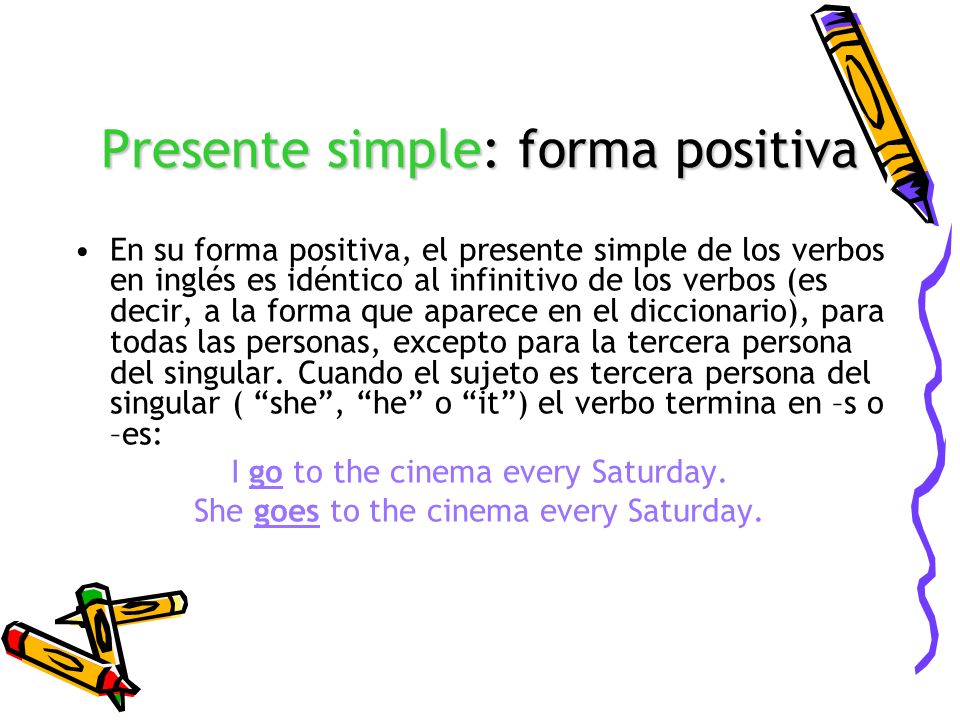 Presente simple: forma positiva

• En su forma positiva, el presente simple de los verbos en inglés es idéntico al infinitivo de los verbos (es decir, a la forma que aparece en el diccionario), para todas las personas, excepto para la tercera persona del singular. Cuando el sujeto es tercera persona del singular ( “she”, “he” o “it”) el verbo termina en –s o –es:

I go to the cinema every Saturday.
She goes to the cinema every Saturday.